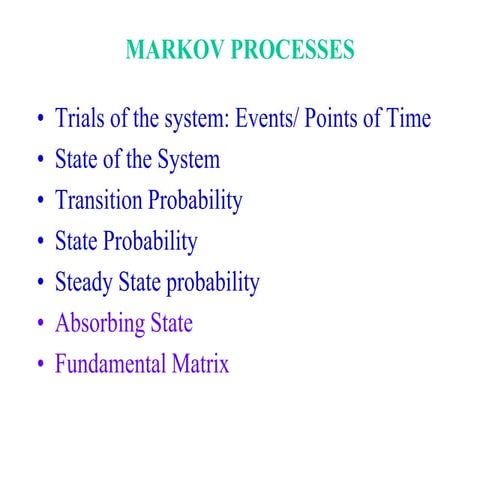 MARKOV PROCESSES

• Trials of the system: Events/ Points of Time
• State of the System
• Transition Probability
• State Probability
• Steady State probability
• Absorbing State
• Fundamental Matrix